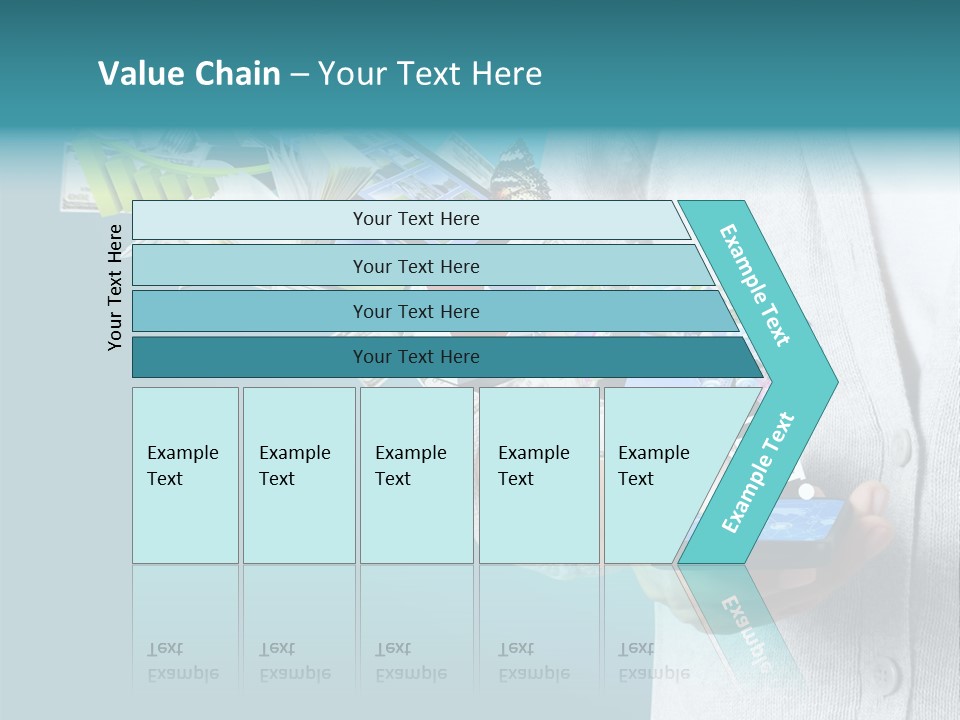 Value Chain – Your Text Here

Your Text Here

Your Text Here

Your Text Here

Your Text Here

Your Text Here

Example Text

Example Text

Example Text

Example Text

Example Text

Example Text

Example Text